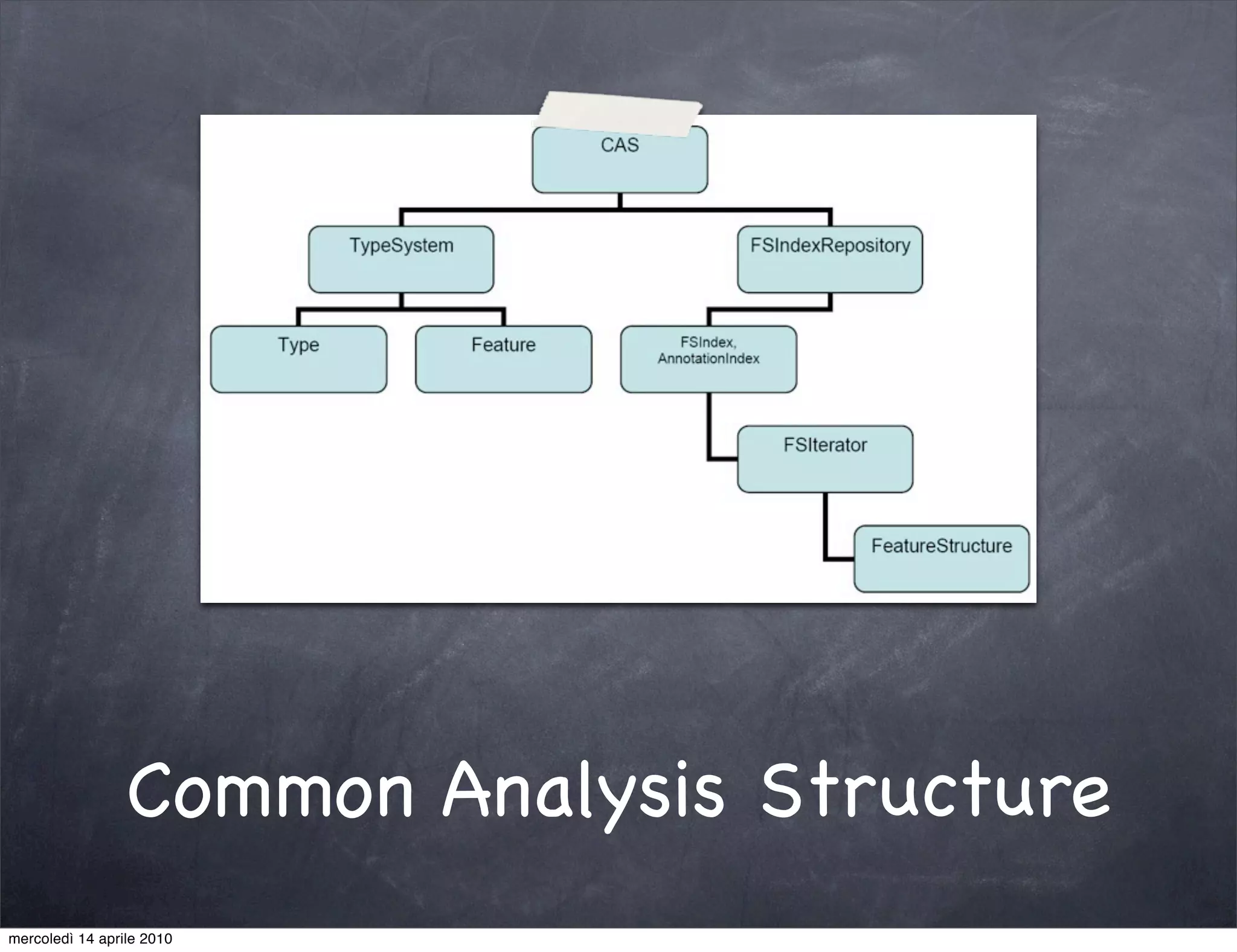 CAS

TypeSystem

FSIndexRepository

Type

Feature

FSIndex, AnnotationIndex

FSIterator

FeatureStructure

Common Analysis Structure

mercoledì 14 aprile 2010